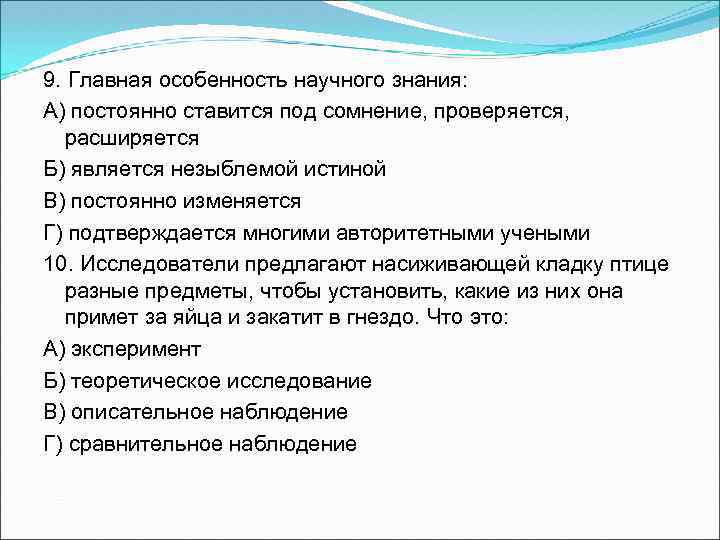 9. Главная особенность научного знания:

А) постоянно ставится под сомнение, проверяется, расширяется

Б) является незыблемой истиной

В) постоянно изменяется

Г) подтверждается многими авторитетными учеными

10. Исследователи предлагают насиживающей кладку птице разные предметы, чтобы установить, какие из них она примет за яйца и закатит в гнездо. Что это:

А) эксперимент

Б) теоретическое исследование

В) описательное наблюдение

Г) сравнительное наблюдение